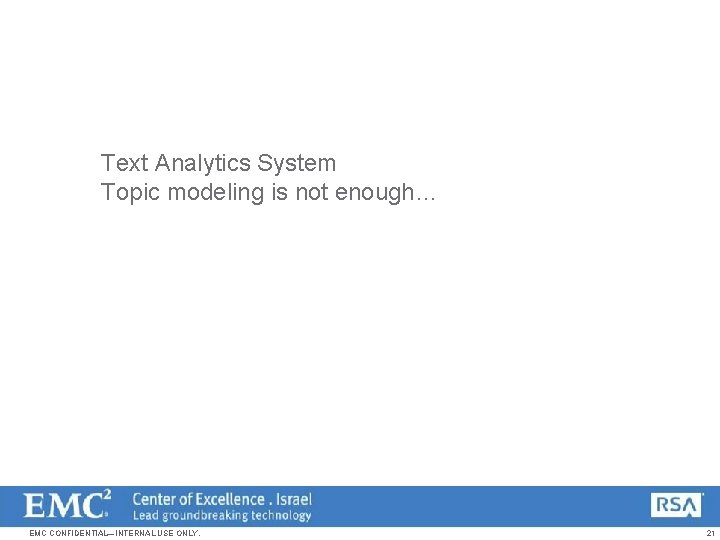 Text Analytics System
Topic modeling is not enough…

EMC$^2$ Center of Excellence . Israel
Lead groundbreaking technology

RSA

EMC CONFIDENTIAL—INTERNAL USE ONLY.

21